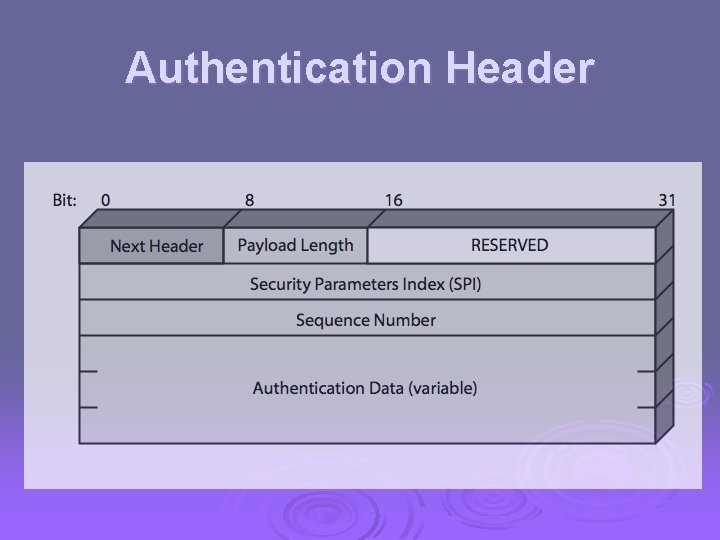 Authentication Header

Bit: 0 8 16 31

Next Header

Payload Length

RESERVED

Security Parameters Index (SPI)

Sequence Number

Authentication Data (variable)